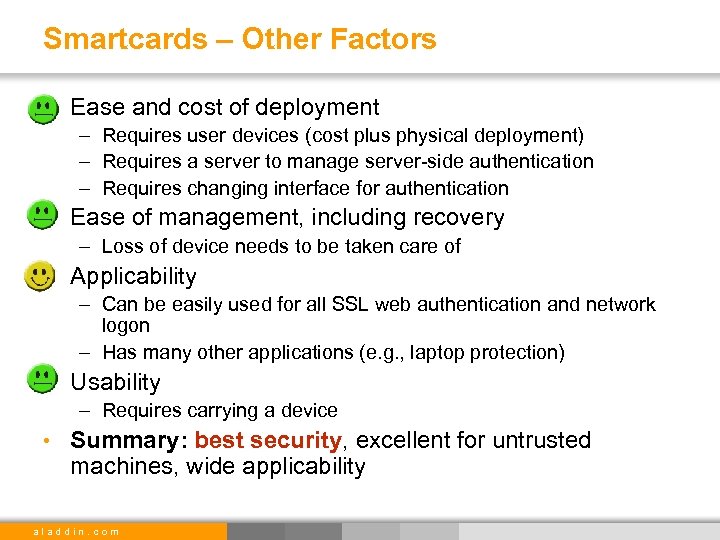 Smartcards – Other Factors

Ease and cost of deployment
– Requires user devices (cost plus physical deployment)
– Requires a server to manage server-side authentication
– Requires changing interface for authentication

Ease of management, including recovery
– Loss of device needs to be taken care of

Applicability
– Can be easily used for all SSL web authentication and network logon
– Has many other applications (e.g., laptop protection)

Usability
– Requires carrying a device

• Summary: best security, excellent for untrusted machines, wide applicability

aladdin.com